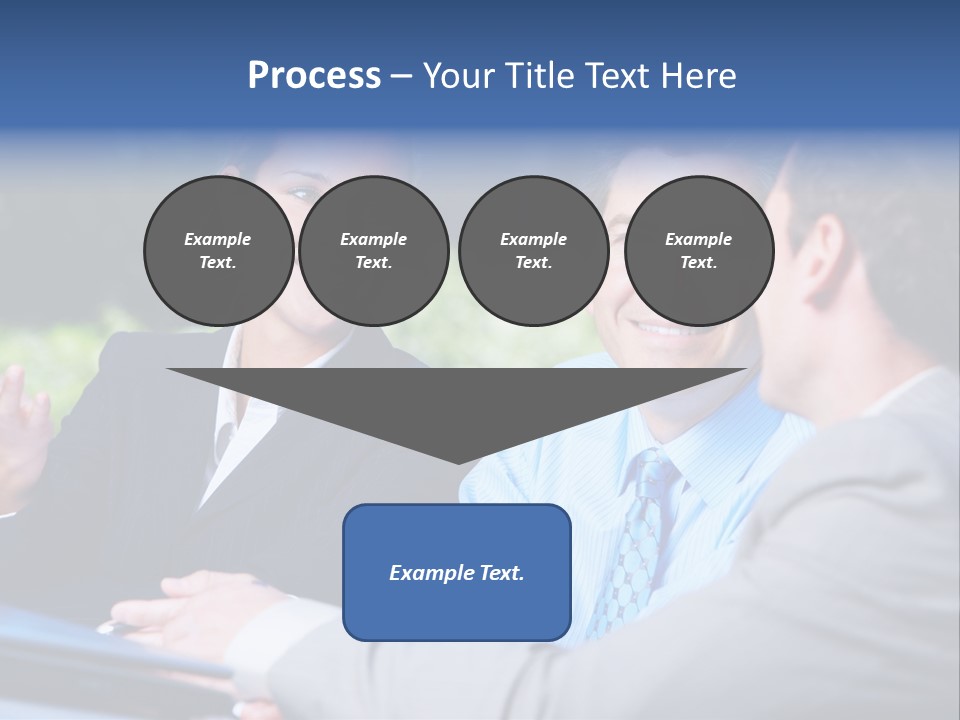 Process – Your Title Text Here

Example Text.

Example Text.

Example Text.

Example Text.

Example Text.